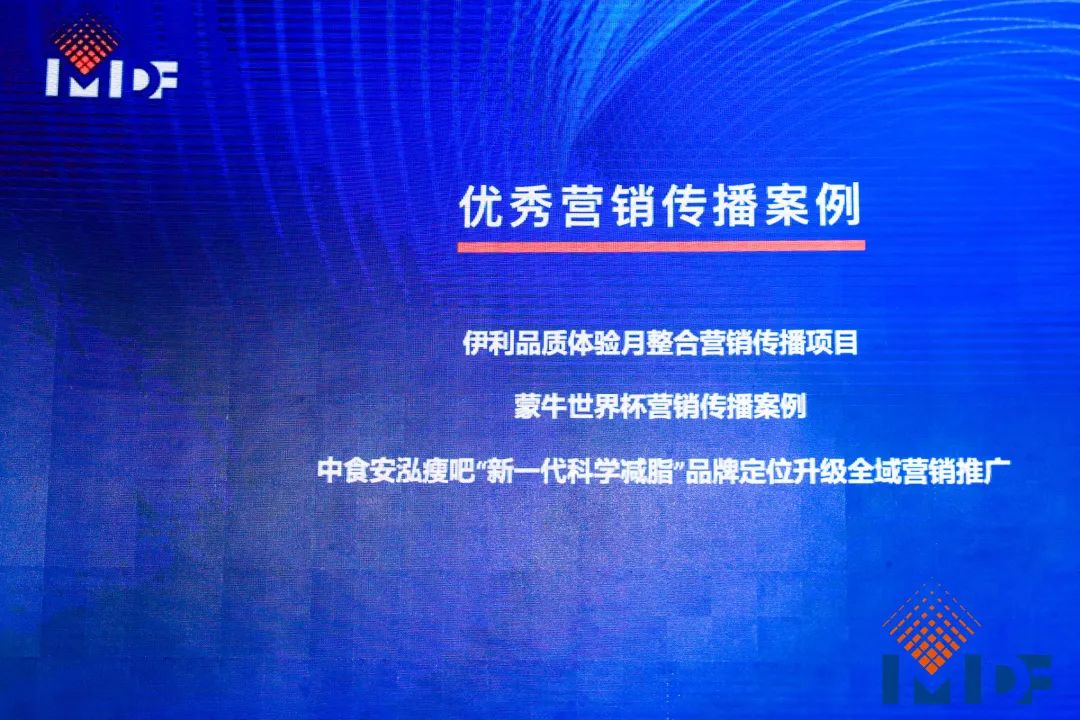 IMDF

优秀营销传播案例

伊利品质体验月整合营销传播项目

蒙牛世界杯营销传播案例

中食安泓瘦吧“新一代科学减脂”品牌定位升级全域营销推广

IMDF